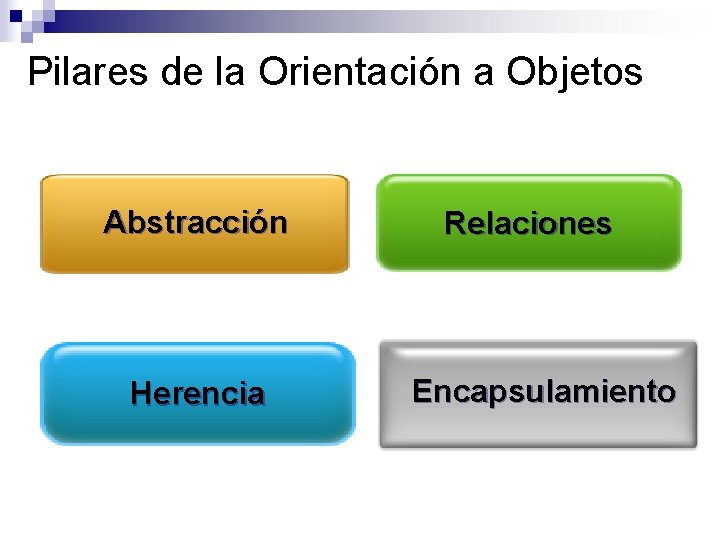 Pilares de la Orientación a Objetos

Abstracción

Relaciones

Herencia

Encapsulamiento